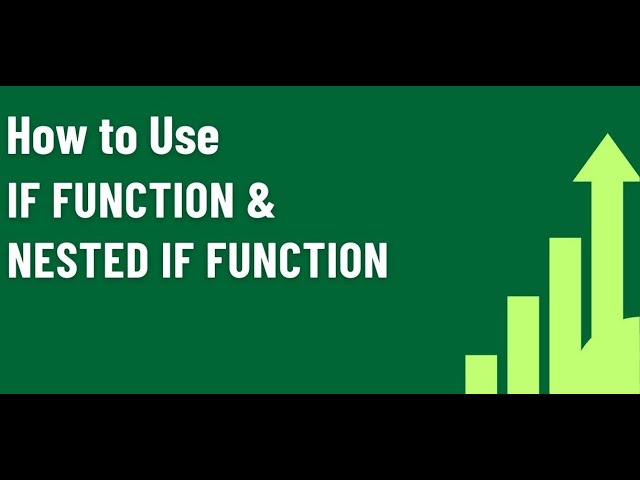 How to Use
IF FUNCTION &
NESTED IF FUNCTION